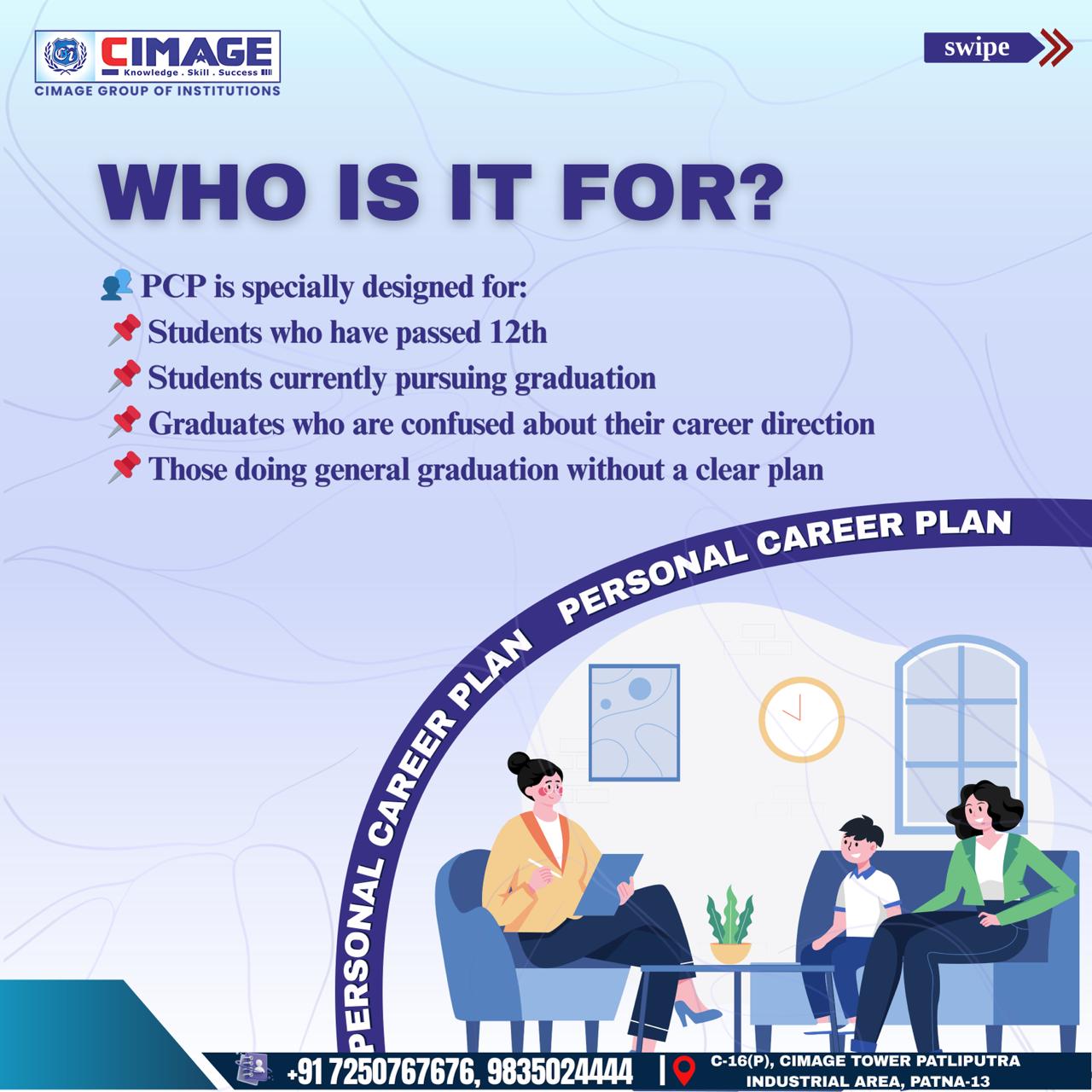 CIMAGE
Knowledge . Skill . Success
CIMAGE GROUP OF INSTITUTIONS

swipe

WHO IS IT FOR?

PCP is specially designed for:
Students who have passed 12th
Students currently pursuing graduation
Graduates who are confused about their career direction
Those doing general graduation without a clear plan

PERSONAL CAREER PLAN PERSONAL CAREER PLAN

+91 7250767676, 9835024444 | C-16(P), CIMAGE TOWER PATLIPUTRA INDUSTRIAL AREA, PATNA-13